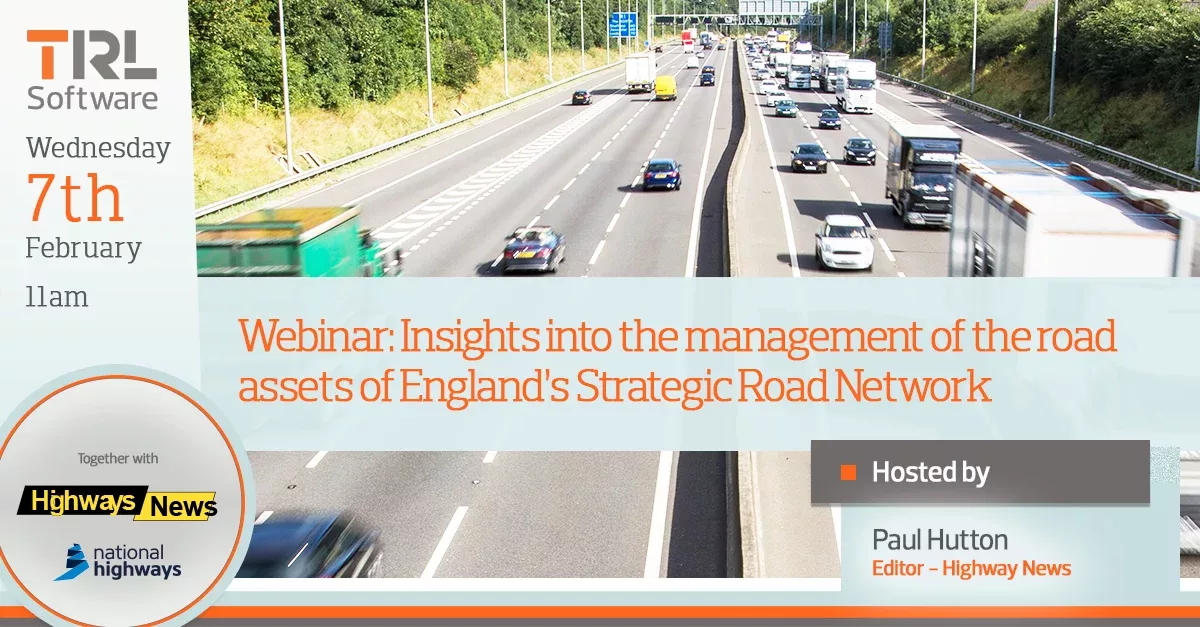 TRL
Software

Wednesday
7th
February
11am

Webinar: Insights into the management of the road assets of England's Strategic Road Network

Together with

Highways News

national highways

Hosted by

Paul Hutton
Editor – Highway News